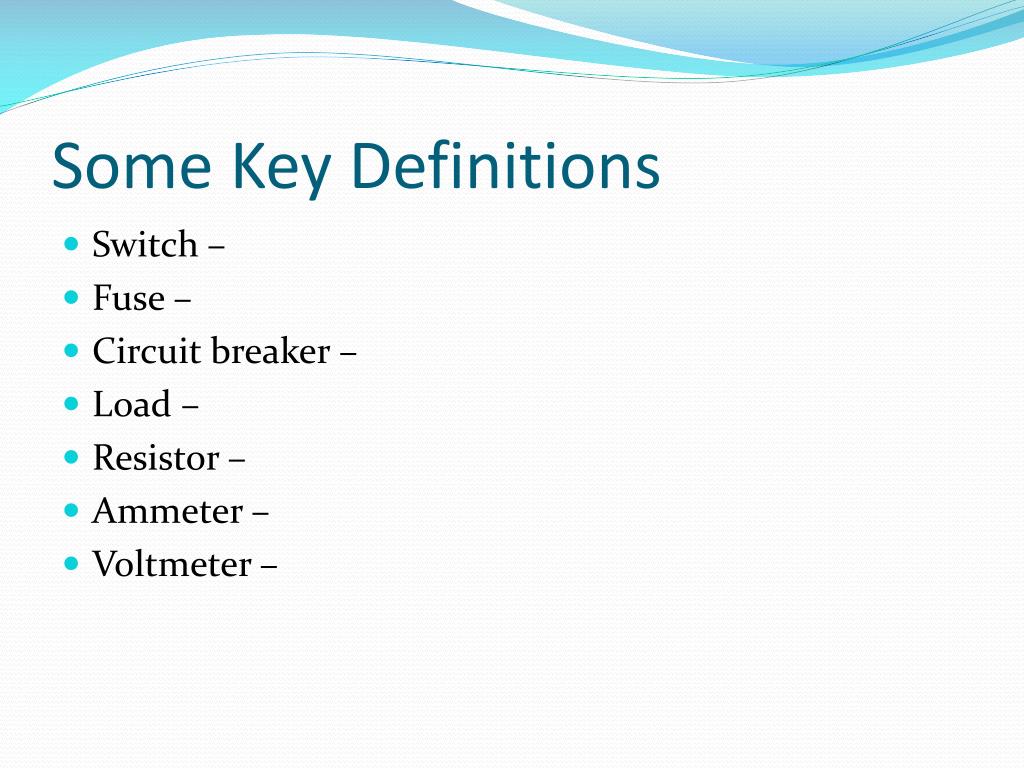 Some Key Definitions

- Switch –
- Fuse –
- Circuit breaker –
- Load –
- Resistor –
- Ammeter –
- Voltmeter –